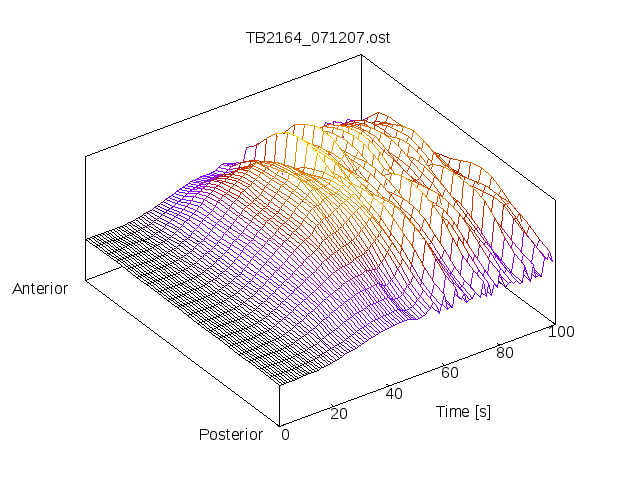 TB2164_071207.ost

Anterior

Posterior

0
20
40
60
80
100

Time [s]